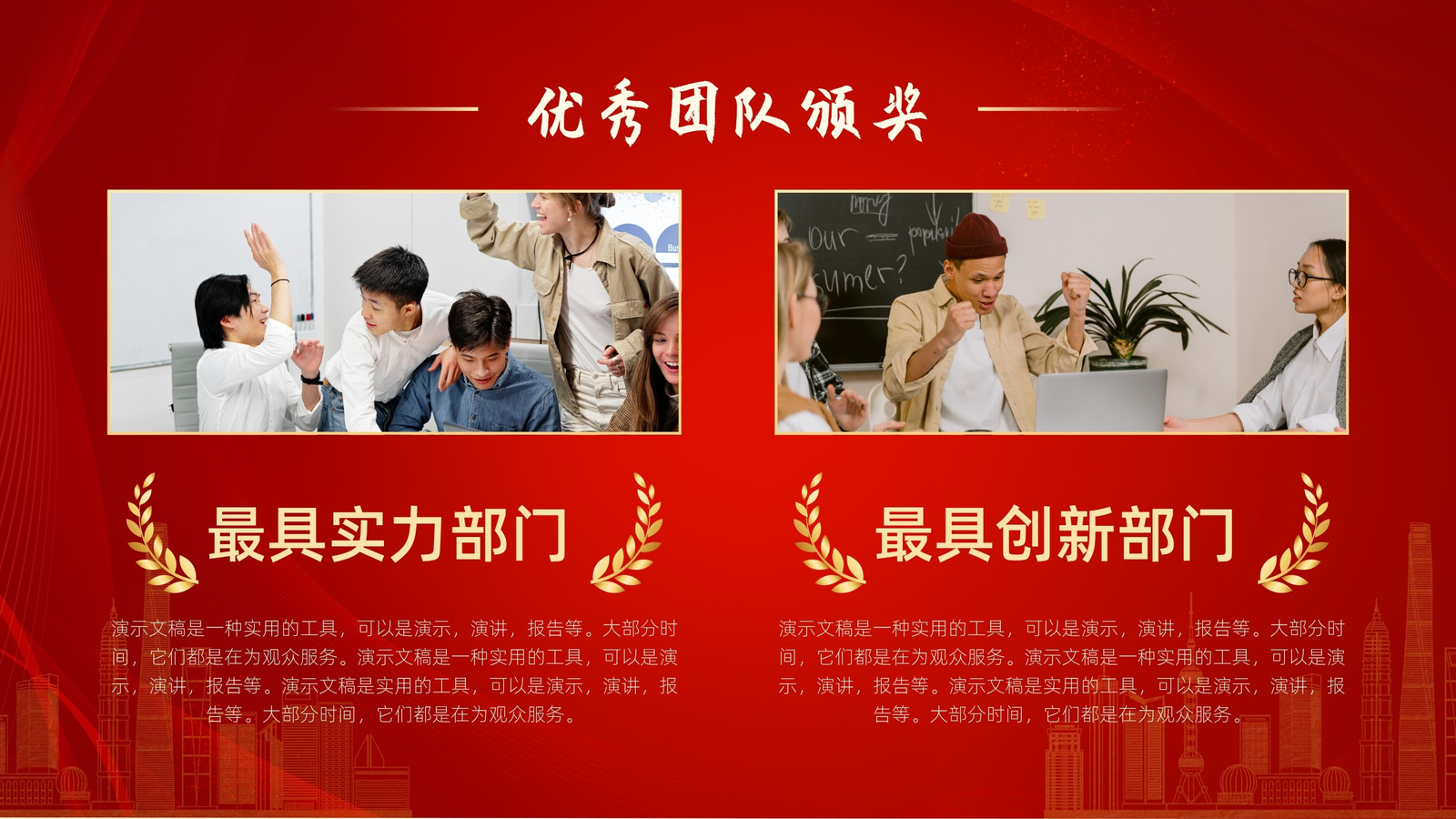 优秀团队颁奖

最具实力部门

演示文稿是一种实用的工具，可以是演示，演讲，报告等。大部分时间，它们都是在为观众服务。演示文稿是一种实用的工具，可以是演示，演讲，报告等。演示文稿是实用的工具，可以是演示，演讲，报告等。大部分时间，它们都是在为观众服务。

最具创新部门

演示文稿是一种实用的工具，可以是演示，演讲，报告等。大部分时间，它们都是在为观众服务。演示文稿是一种实用的工具，可以是演示，演讲，报告等。演示文稿是实用的工具，可以是演示，演讲，报告等。大部分时间，它们都是在为观众服务。